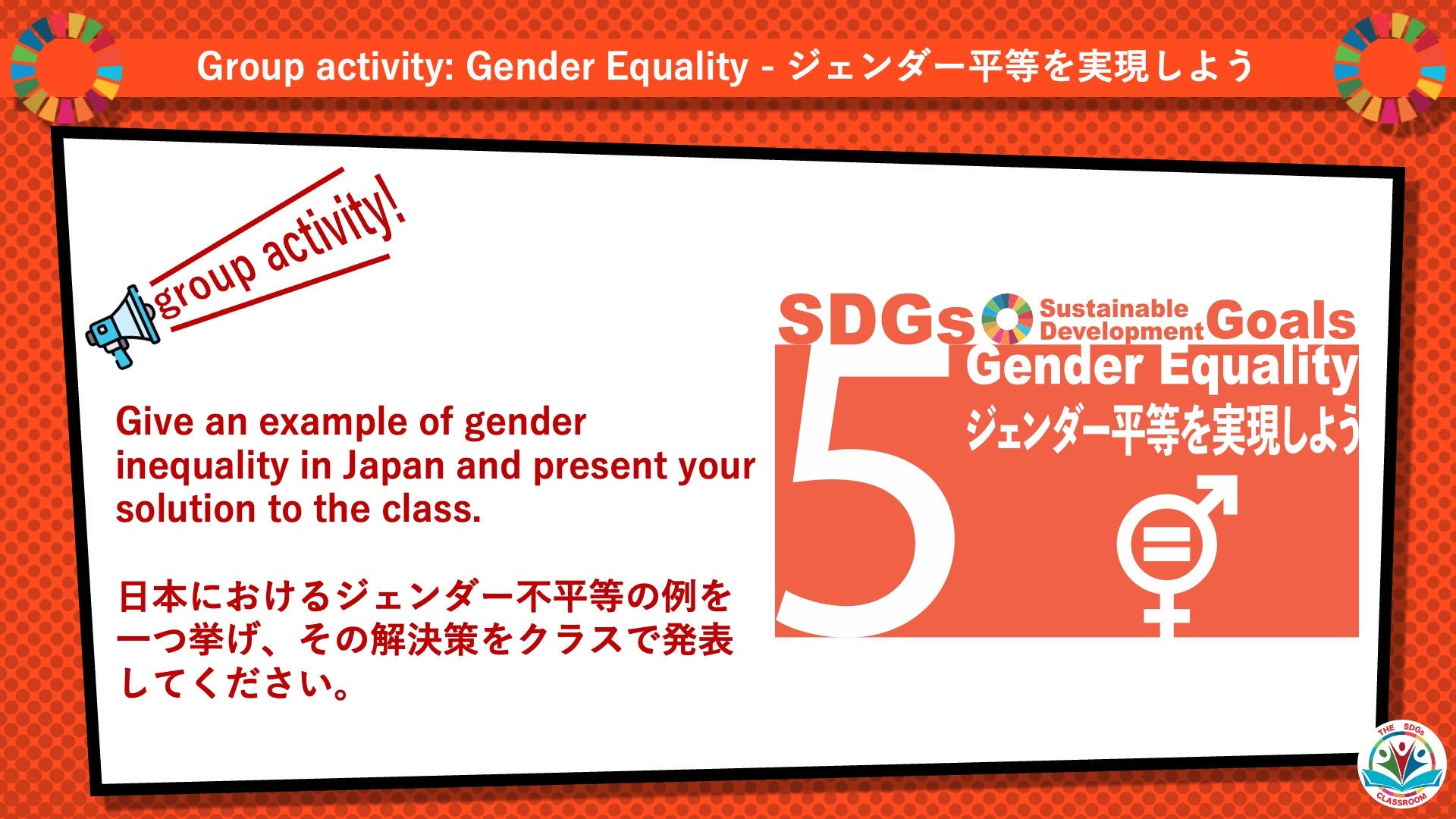 Group activity: Gender Equality - ジェンダー平等を実現しよう

group activity!

Give an example of gender inequality in Japan and present your solution to the class.

日本におけるジェンダー不平等の例を一つ挙げ、その解決策をクラスで発表してください。

SDGs Sustainable Development Goals

5

Gender Equality
ジェンダー平等を実現しよう

THE SDGs CLASSROOM